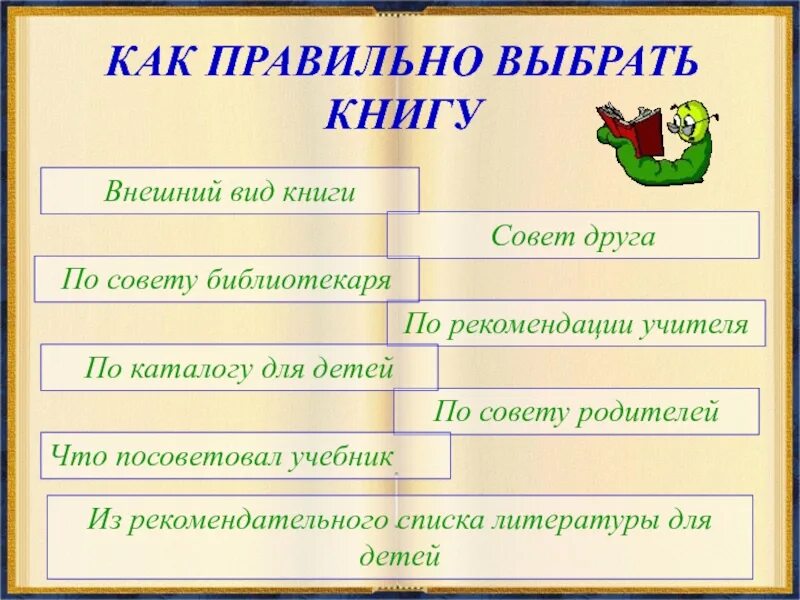 КАК ПРАВИЛЬНО ВЫБРАТЬ КНИГУ

Внешний вид книги

Совет друга

По совету библиотекаря

По рекомендации учителя

По каталогу для детей

По совету родителей

Что посоветовал учебник

Из рекомендательного списка литературы для детей